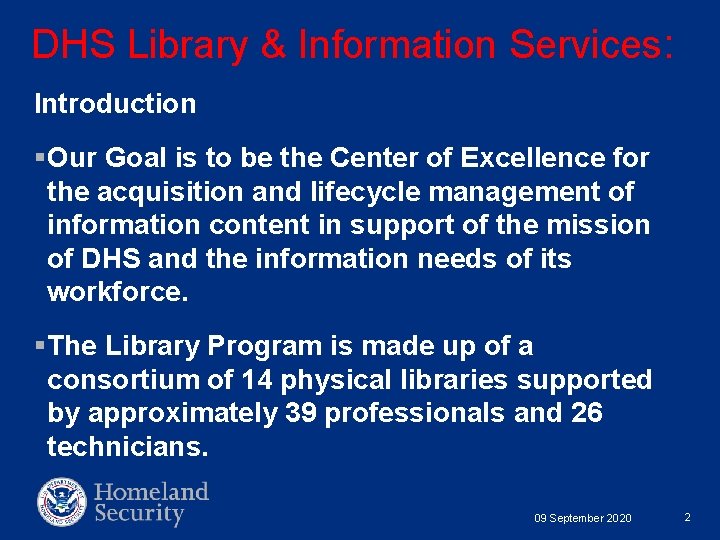 DHS Library & Information Services:

Introduction

▪Our Goal is to be the Center of Excellence for the acquisition and lifecycle management of information content in support of the mission of DHS and the information needs of its workforce.

▪The Library Program is made up of a consortium of 14 physical libraries supported by approximately 39 professionals and 26 technicians.

Homeland Security

09 September 2020

2